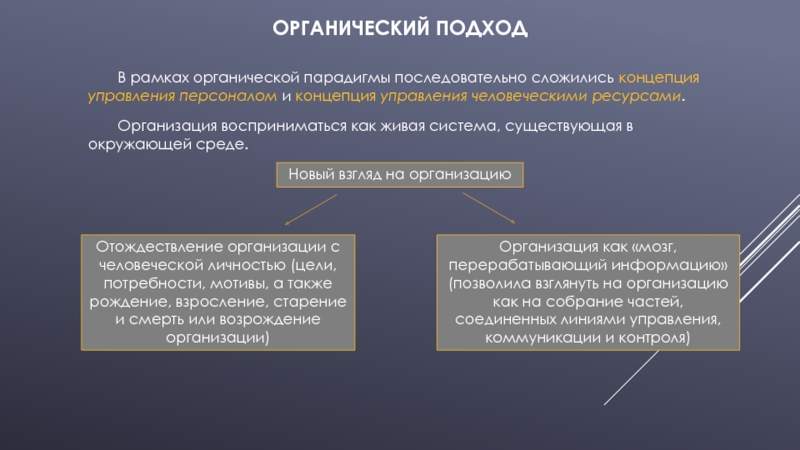 ОРГАНИЧЕСКИЙ ПОДХОД

В рамках органической парадигмы последовательно сложились концепция управления персоналом и концепция управления человеческими ресурсами.

Организация восприниматься как живая система, существующая в окружающей среде.

Новый взгляд на организацию

Отождествление организации с человеческой личностью (цели, потребности, мотивы, а также рождение, взросление, старение и смерть или возрождение организации)

Организация как «мозг, перерабатывающий информацию» (позволила взглянуть на организацию как на собрание частей, соединенных линиями управления, коммуникации и контроля)